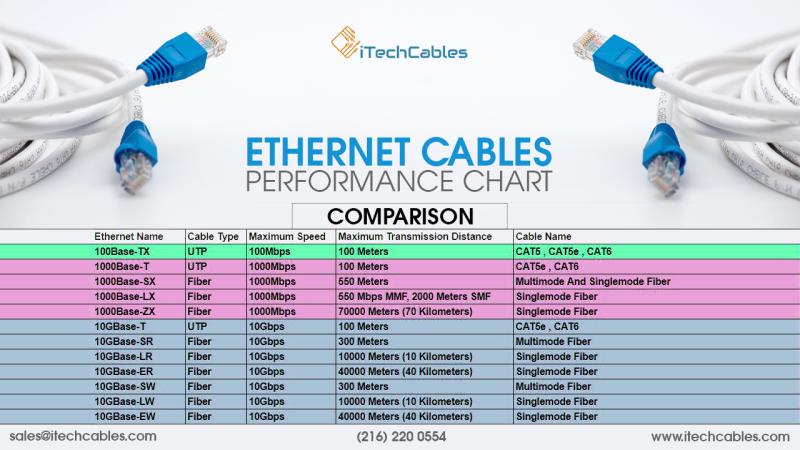 iTechCables

ETHERNET CABLES
PERFORMANCE CHART

COMPARISON

| Ethernet Name | Cable Type | Maximum Speed | Maximum Transmission Distance | Cable Name |
|---|---|---|---|---|
| 100Base-TX | UTP | 100Mbps | 100 Meters | CAT5 , CAT5e , CAT6 |
| 1000Base-T | UTP | 1000Mbps | 100 Meters | CAT5e , CAT6 |
| 1000Base-SX | Fiber | 1000Mbps | 550 Meters | Multimode And Singlemode Fiber |
| 1000Base-LX | Fiber | 1000Mbps | 550 Mbps MMF, 2000 Meters SMF | Singlemode Fiber |
| 1000Base-ZX | Fiber | 1000Mbps | 70000 Meters (70 Kilometers) | Singlemode Fiber |
| 10GBase-T | UTP | 10Gbps | 100 Meters | CAT5e , CAT6 |
| 10GBase-SR | Fiber | 10Gbps | 300 Meters | Multimode Fiber |
| 10GBase-LR | Fiber | 10Gbps | 10000 Meters (10 Kilometers) | Singlemode Fiber |
| 10GBase-ER | Fiber | 10Gbps | 40000 Meters (40 Kilometers) | Singlemode Fiber |
| 10GBase-SW | Fiber | 10Gbps | 300 Meters | Multimode Fiber |
| 10GBase-LW | Fiber | 10Gbps | 10000 Meters (10 Kilometers) | Singlemode Fiber |
| 10GBase-EW | Fiber | 10Gbps | 40000 Meters (40 Kilometers) | Singlemode Fiber |

sales@itechcables.com (216) 220 0554 www.itechcables.com